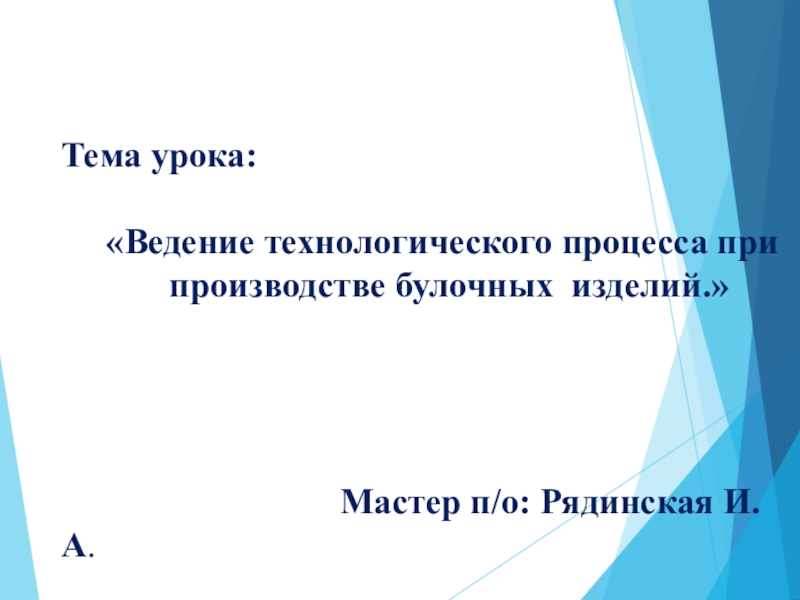 Тема урока:

«Ведение технологического процесса при производстве булочных изделий.»

Мастер п/о: Рядинская И. А.